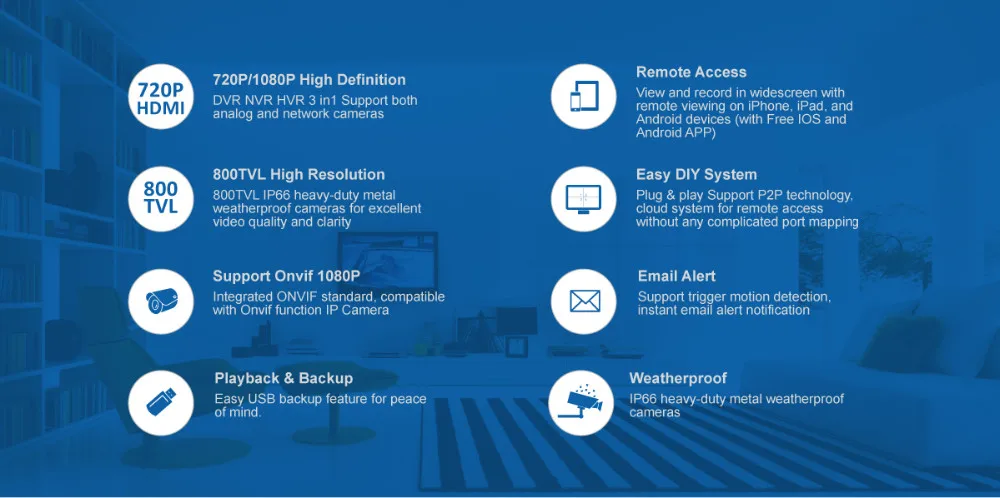 720P HDMI

720P/1080P High Definition
DVR NVR HVR 3 in1 Support both analog and network cameras

800 TVL

800TVL High Resolution
800TVL IP66 heavy-duty metal weatherproof cameras for excellent video quality and clarity

Support Onvif 1080P
Integrated ONVIF standard, compatible with Onvif function IP Camera

Playback & Backup
Easy USB backup feature for peace of mind.

Remote Access
View and record in widescreen with remote viewing on iPhone, iPad, and Android devices (with Free IOS and Android APP)

Easy DIY System
Plug & play Support P2P technology, cloud system for remote access without any complicated port mapping

Email Alert
Support trigger motion detection, instant email alert notification

Weatherproof
IP66 heavy-duty metal weatherproof cameras